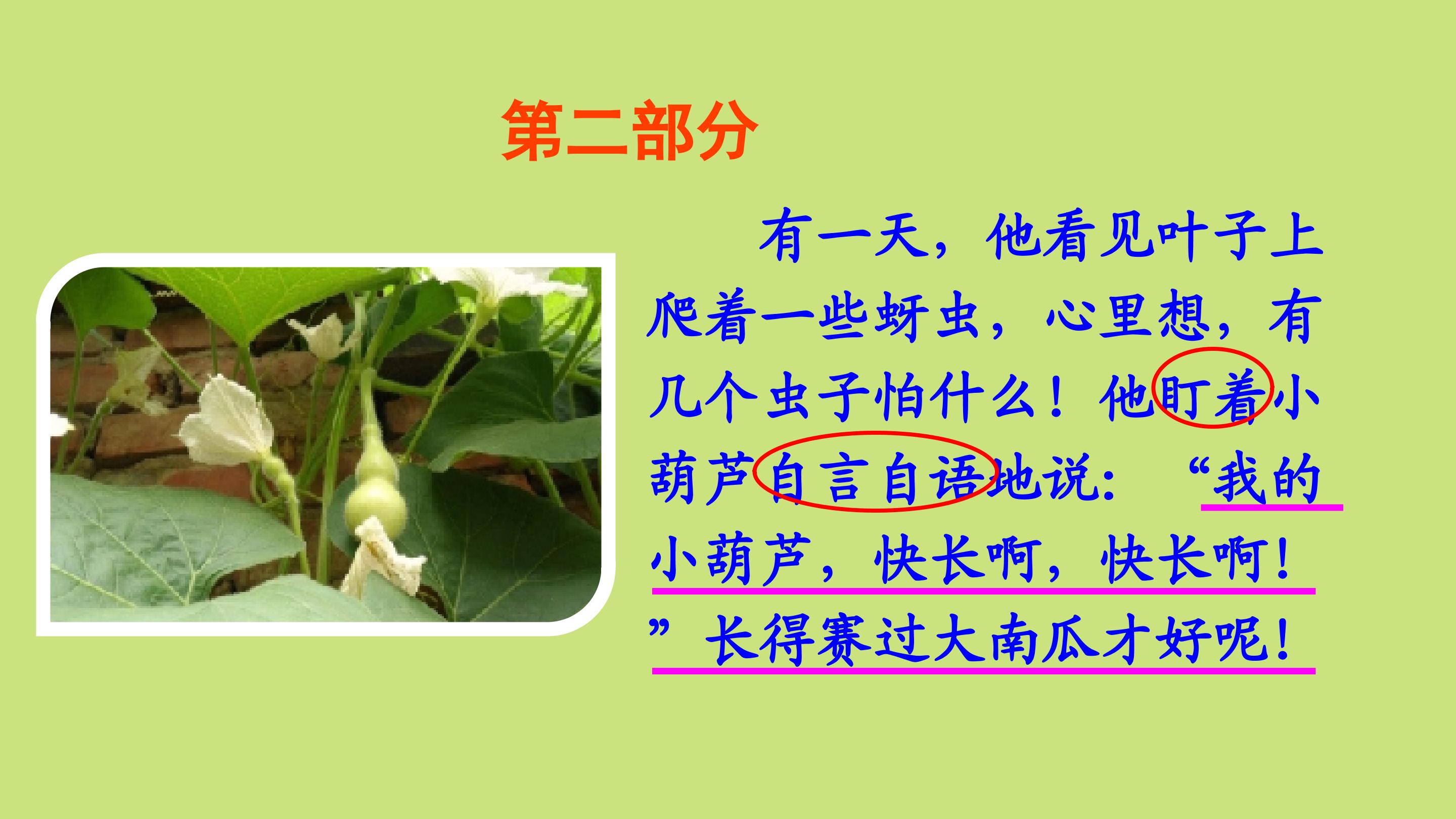 第二部分

有一天，他看见叶子上爬着一些蚜虫，心里想，有几个虫子怕什么！他盯着小葫芦自言自语地说：“我的小葫芦，快长啊，快长啊！”长得赛过大南瓜才好呢！